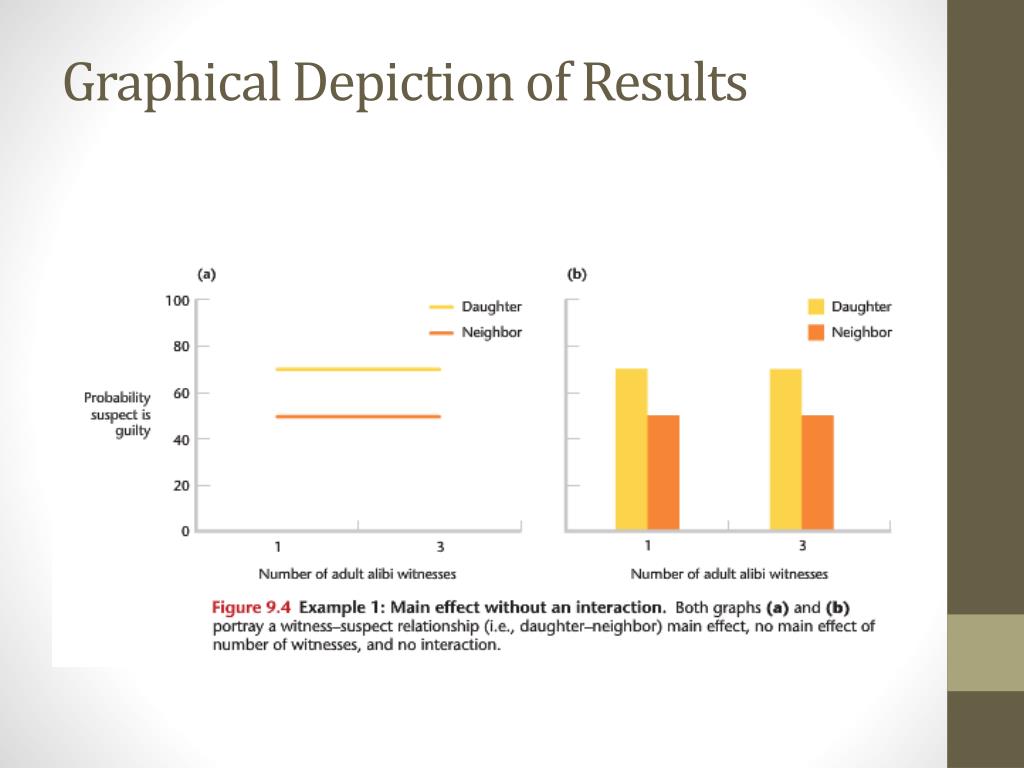 Graphical Depiction of Results

(a)

100
80
60
40
20
0

Probability suspect is guilty

Daughter
Neighbor

1
3

Number of adult alibi witnesses

(b)

Daughter
Neighbor

1
3

Number of adult alibi witnesses

Figure 9.4 Example 1: Main effect without an interaction. Both graphs (a) and (b) portray a witness–suspect relationship (i.e., daughter–neighbor) main effect, no main effect of number of witnesses, and no interaction.